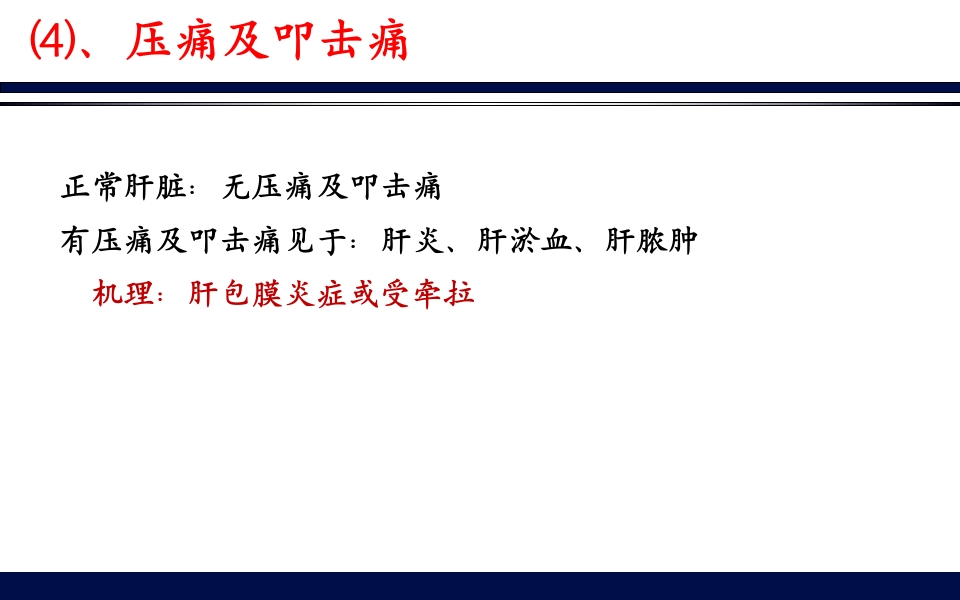 ⑷、压痛及叩击痛

正常肝脏：无压痛及叩击痛

有压痛及叩击痛见于：肝炎、肝淤血、肝脓肿

机理：肝包膜炎症或受牵拉